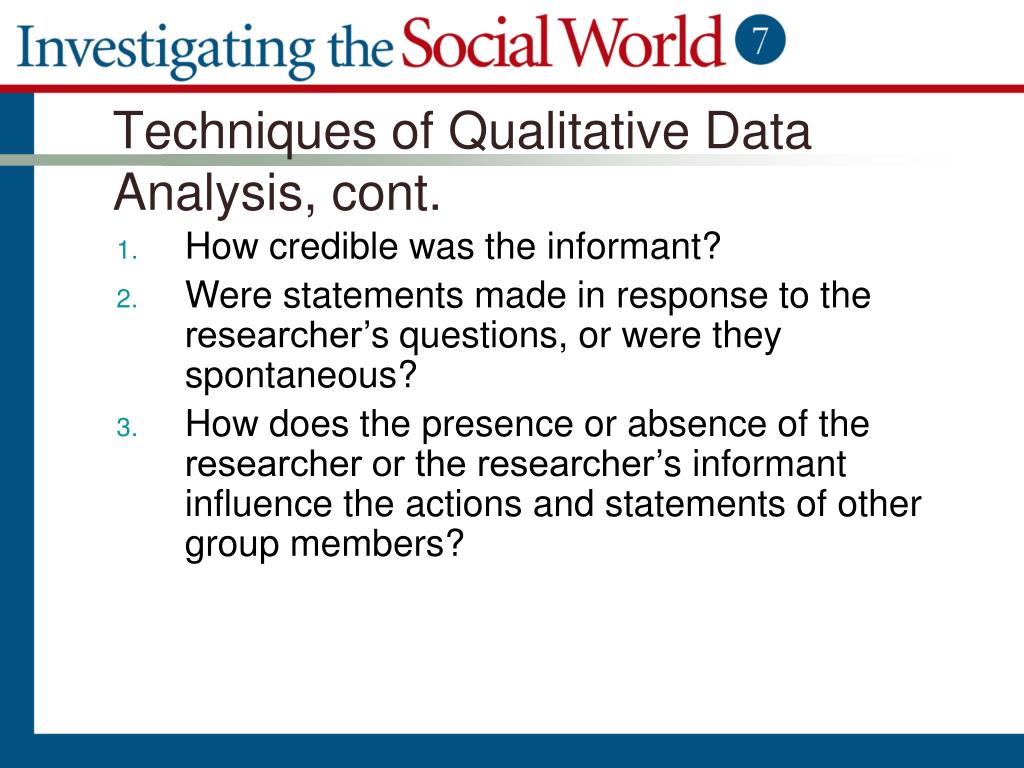 Investigating the Social World 7

Techniques of Qualitative Data Analysis, cont.

1. How credible was the informant?
2. Were statements made in response to the researcher’s questions, or were they spontaneous?
3. How does the presence or absence of the researcher or the researcher’s informant influence the actions and statements of other group members?